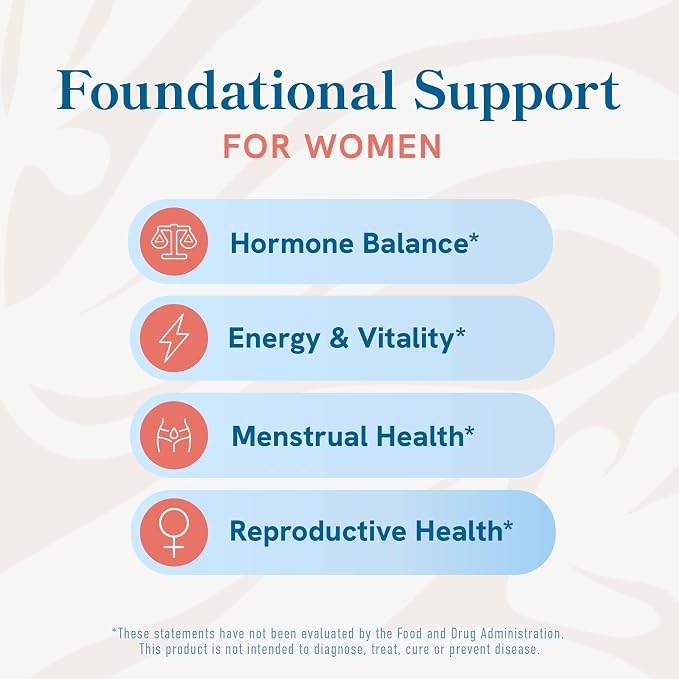 Foundational Support
FOR WOMEN

Hormone Balance*

Energy & Vitality*

Menstrual Health*

Reproductive Health*

*These statements have not been evaluated by the Food and Drug Administration. This product is not intended to diagnose, treat, cure or prevent disease.